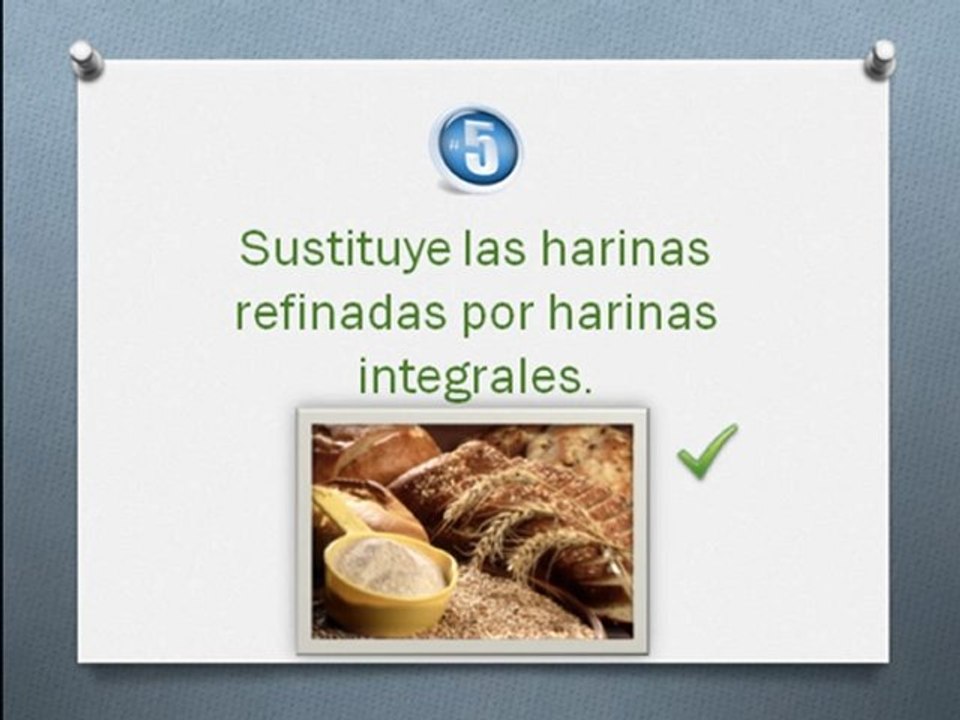 #5

Sustituye las harinas refinadas por harinas integrales.